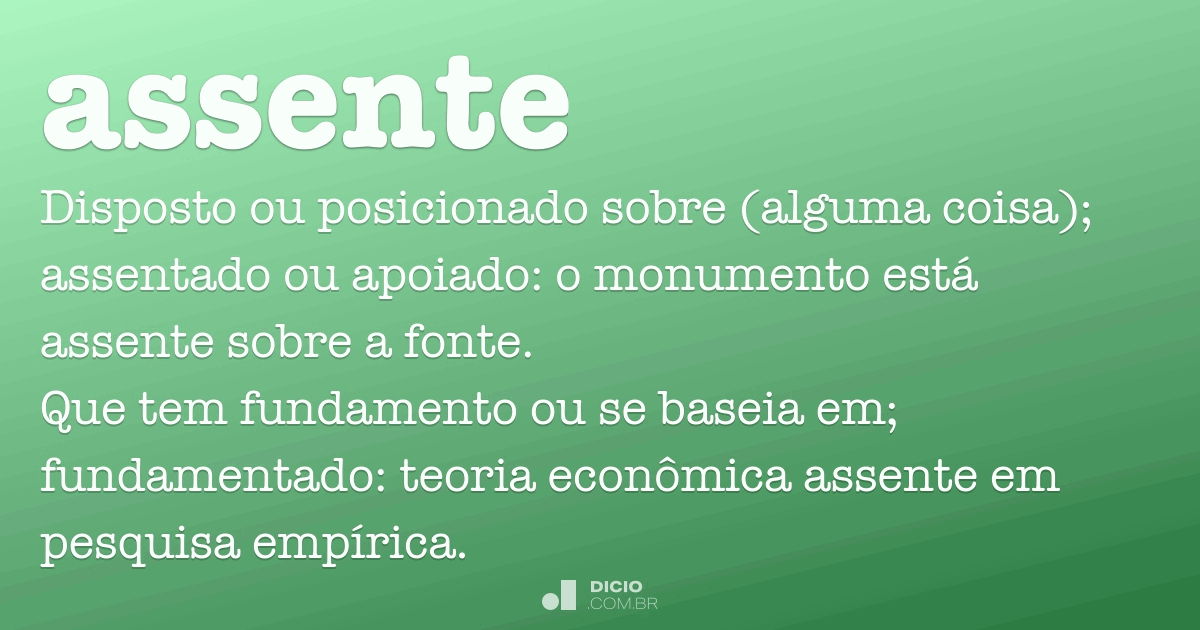 assente

Disposto ou posicionado sobre (alguma coisa); assentado ou apoiado: o monumento está assente sobre a fonte.
Que tem fundamento ou se baseia em; fundamentado: teoria econômica assente em pesquisa empírica.

DICIO .COM.BR